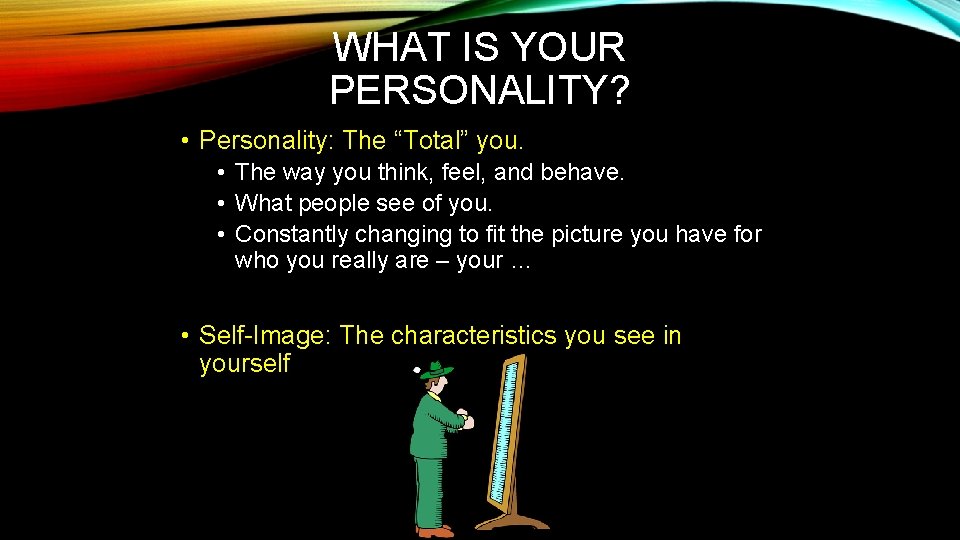 WHAT IS YOUR PERSONALITY?

• Personality: The “Total” you.

• The way you think, feel, and behave.
• What people see of you.
• Constantly changing to fit the picture you have for who you really are – your …

• Self-Image: The characteristics you see in yourself